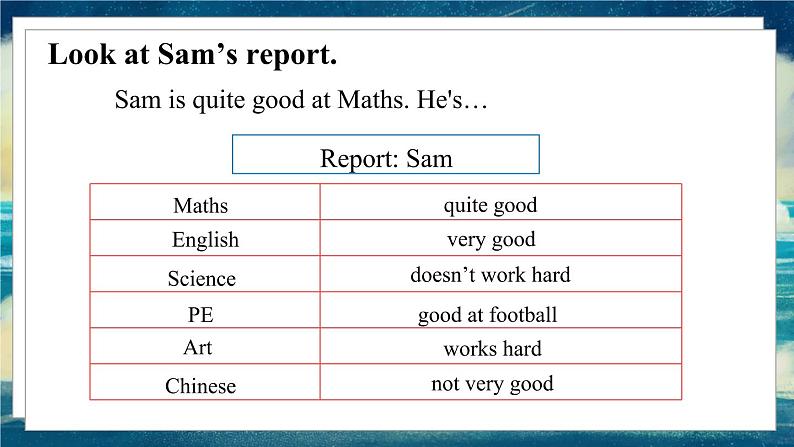 Look at Sam’s report.

Sam is quite good at Maths. He's…

Report: Sam

| Maths | quite good |
|---|---|
| English | very good |
| Science | doesn’t work hard |
| PE | good at football |
| Art | works hard |
| Chinese | not very good |